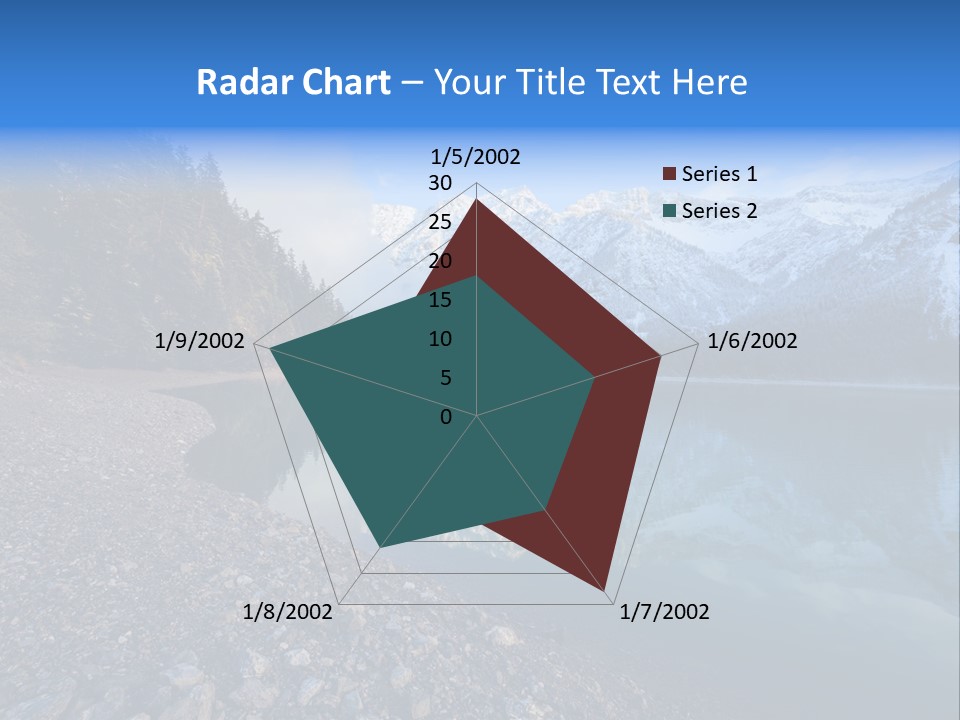 Radar Chart – Your Title Text Here

1/5/2002
30
25
20
15
10
5
0

Series 1
Series 2

1/6/2002
1/7/2002
1/8/2002
1/9/2002